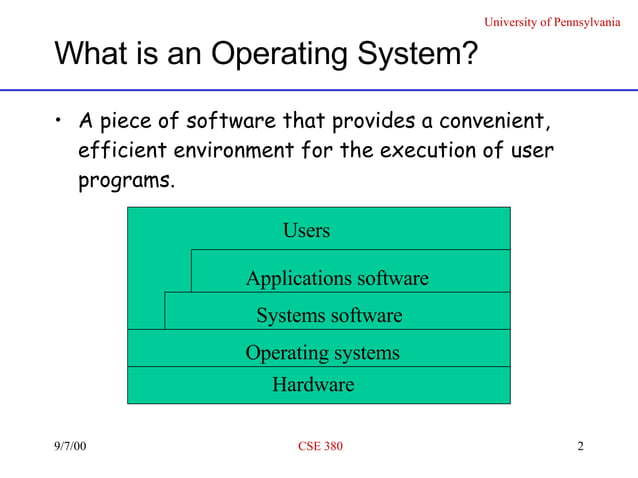 University of Pennsylvania

What is an Operating System?

• A piece of software that provides a convenient, efficient environment for the execution of user programs.

Users

Applications software

Systems software

Operating systems

Hardware

9/7/00

CSE 380

2